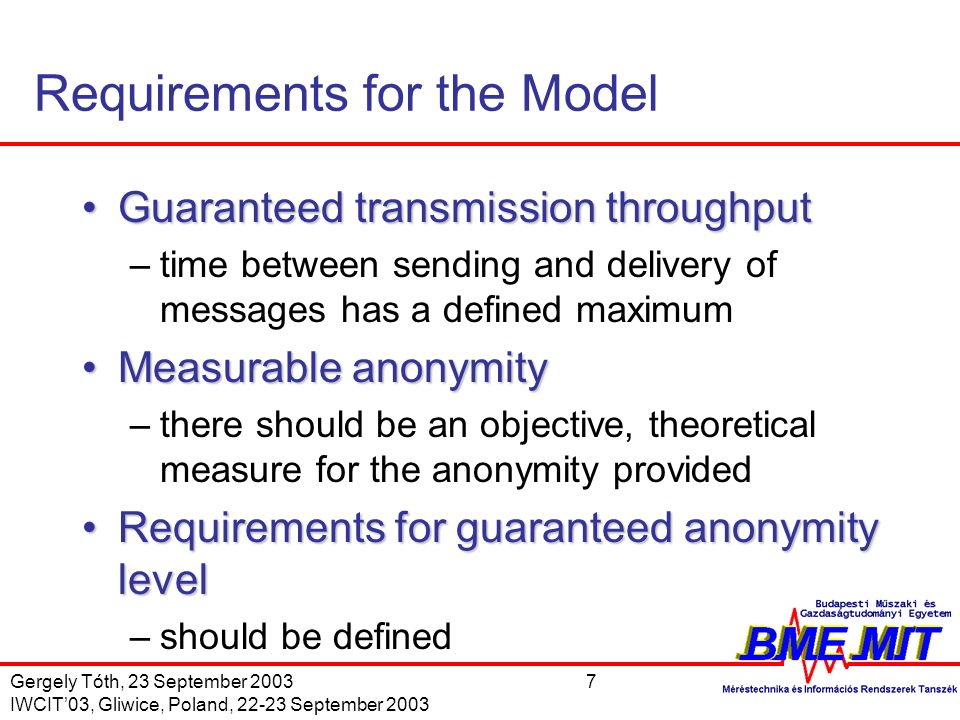 Requirements for the Model

• Guaranteed transmission throughput
– time between sending and delivery of messages has a defined maximum

• Measurable anonymity
– there should be an objective, theoretical measure for the anonymity provided

• Requirements for guaranteed anonymity level
– should be defined

Budapesti Műszaki és Gazdaságtudományi Egyetem
BME MIT
Méréstechnika és Információs Rendszerek Tanszék

Gergely Tóth, 23 September 2003
IWCIT'03, Gliwice, Poland, 22-23 September 2003
7